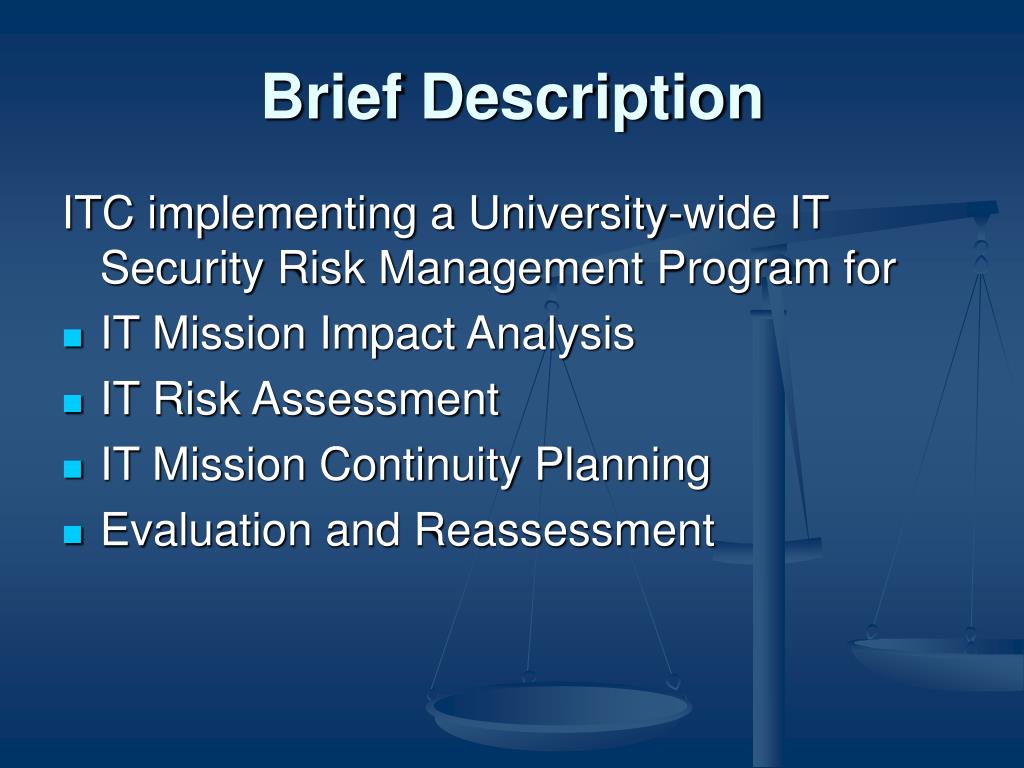 Brief Description

ITC implementing a University-wide IT Security Risk Management Program for

- IT Mission Impact Analysis
- IT Risk Assessment
- IT Mission Continuity Planning
- Evaluation and Reassessment